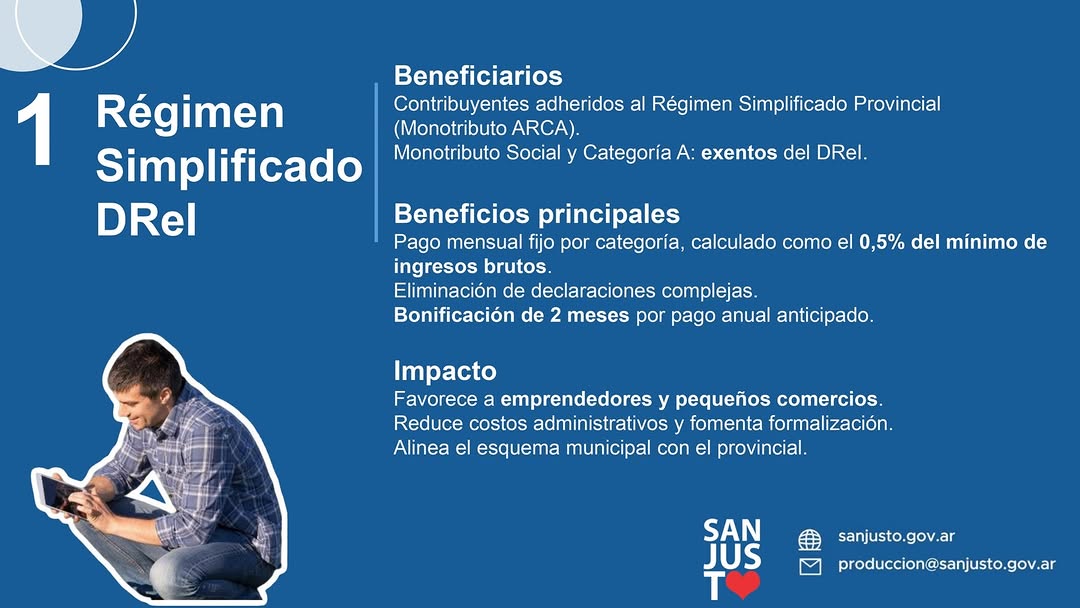 1 Régimen Simplificado DReI

Beneficiarios
Contribuyentes adheridos al Régimen Simplificado Provincial (Monotributo ARCA).
Monotributo Social y Categoría A: exentos del DReI.

Beneficios principales
Pago mensual fijo por categoría, calculado como el 0,5% del mínimo de ingresos brutos.
Eliminación de declaraciones complejas.
Bonificación de 2 meses por pago anual anticipado.

Impacto
Favorece a emprendedores y pequeños comercios.
Reduce costos administrativos y fomenta formalización.
Alinea el esquema municipal con el provincial.

SAN JUS T

sanjusto.gov.ar
produccion@sanjusto.gov.ar